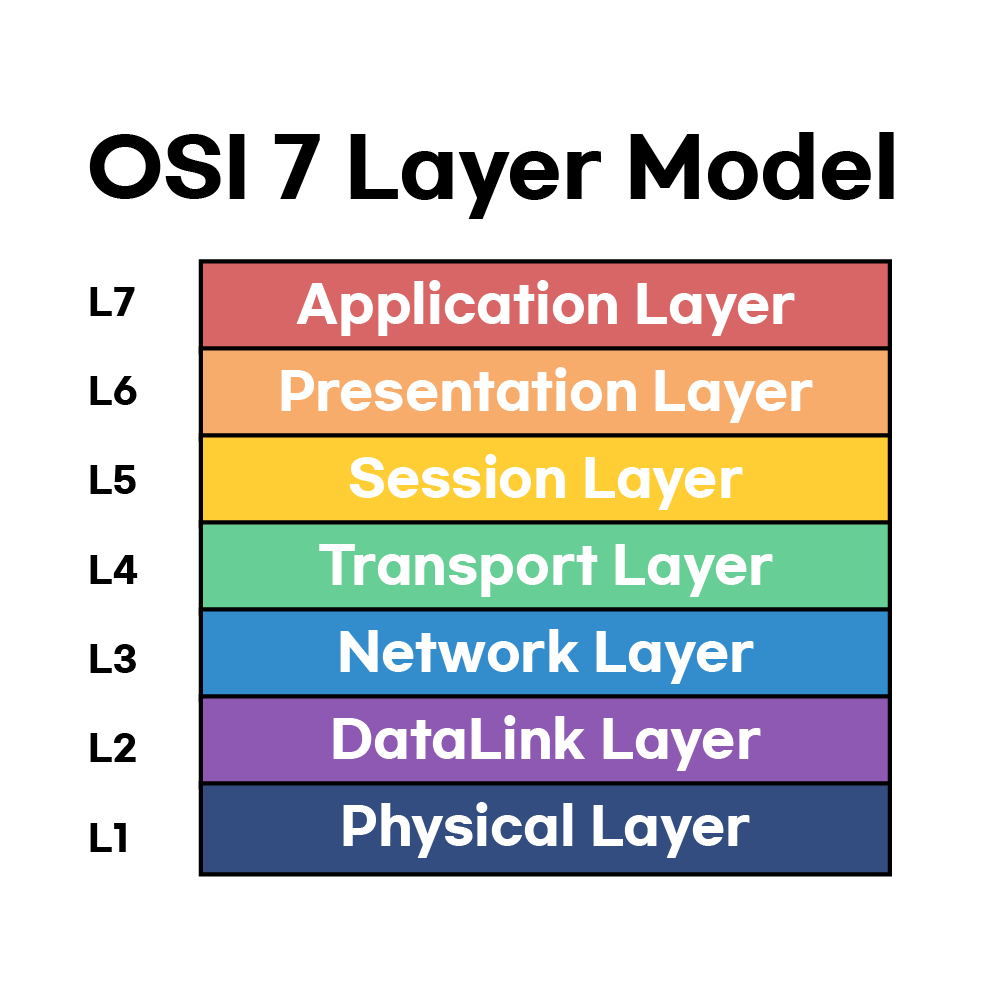 OSI 7 Layer Model

L7 Application Layer
L6 Presentation Layer
L5 Session Layer
L4 Transport Layer
L3 Network Layer
L2 DataLink Layer
L1 Physical Layer